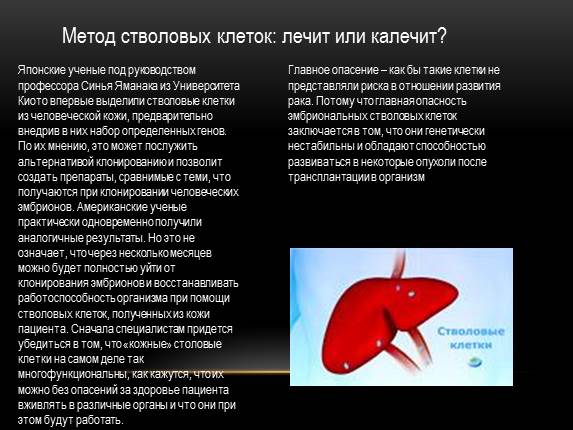 Метод стволовых клеток: лечит или калечит?

Японские ученые под руководством профессора Синья Яманака из Университета Киото впервые выделили стволовые клетки из человеческой кожи, предварительно внедрив в них набор определенных генов. По их мнению, это может послужить альтернативой клонированию и позволит создать препараты, сравнимые с теми, что получаются при клонировании человеческих эмбрионов. Американские ученые практически одновременно получили аналогичные результаты. Но это не означает, что через несколько месяцев можно будет полностью уйти от клонирования эмбрионов и восстанавливать работоспособность организма при помощи стволовых клеток, полученных из кожи пациента. Сначала специалистам придется убедиться в том, что «кожные» столовые клетки на самом деле так многофункциональны, как кажутся, что их можно без опасений за здоровье пациента вживлять в различные органы и что они при этом будут работать.

Главное опасение – как бы такие клетки не представляли риска в отношении развития рака. Потому что главная опасность эмбриональных стволовых клеток заключается в том, что они генетически нестабильны и обладают способностью развиваться в некоторые опухоли после трансплантации в организм

Стволовые клетки